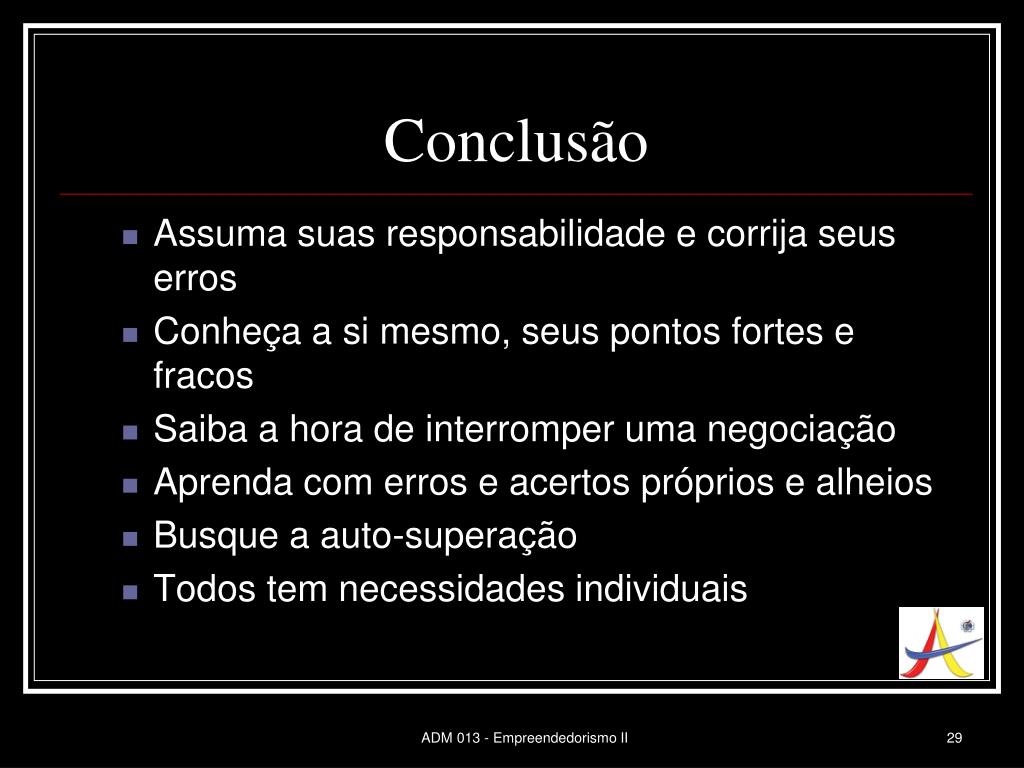 Conclusão

- Assuma suas responsabilidade e corrija seus erros
- Conheça a si mesmo, seus pontos fortes e fracos
- Saiba a hora de interromper uma negociação
- Aprenda com erros e acertos próprios e alheios
- Busque a auto-superação
- Todos tem necessidades individuais

ADM 013 - Empreendedorismo II

29